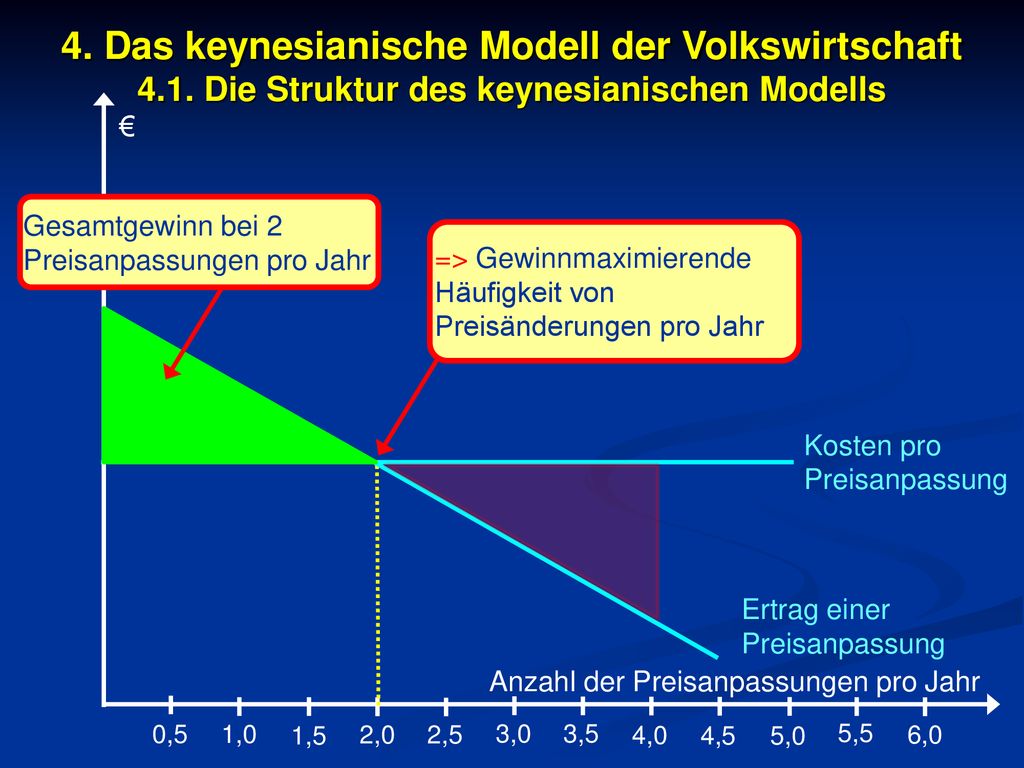 4. Das keynesianische Modell der Volkswirtschaft
4.1. Die Struktur des keynesianischen Modells

€

Gesamtgewinn bei 2 Preisanpassungen pro Jahr

=> Gewinnmaximierende Häufigkeit von Preisänderungen pro Jahr

Kosten pro Preisanpassung

Ertrag einer Preisanpassung

Anzahl der Preisanpassungen pro Jahr

0,5 1,0 1,5 2,0 2,5 3,0 3,5 4,0 4,5 5,0 5,5 6,0